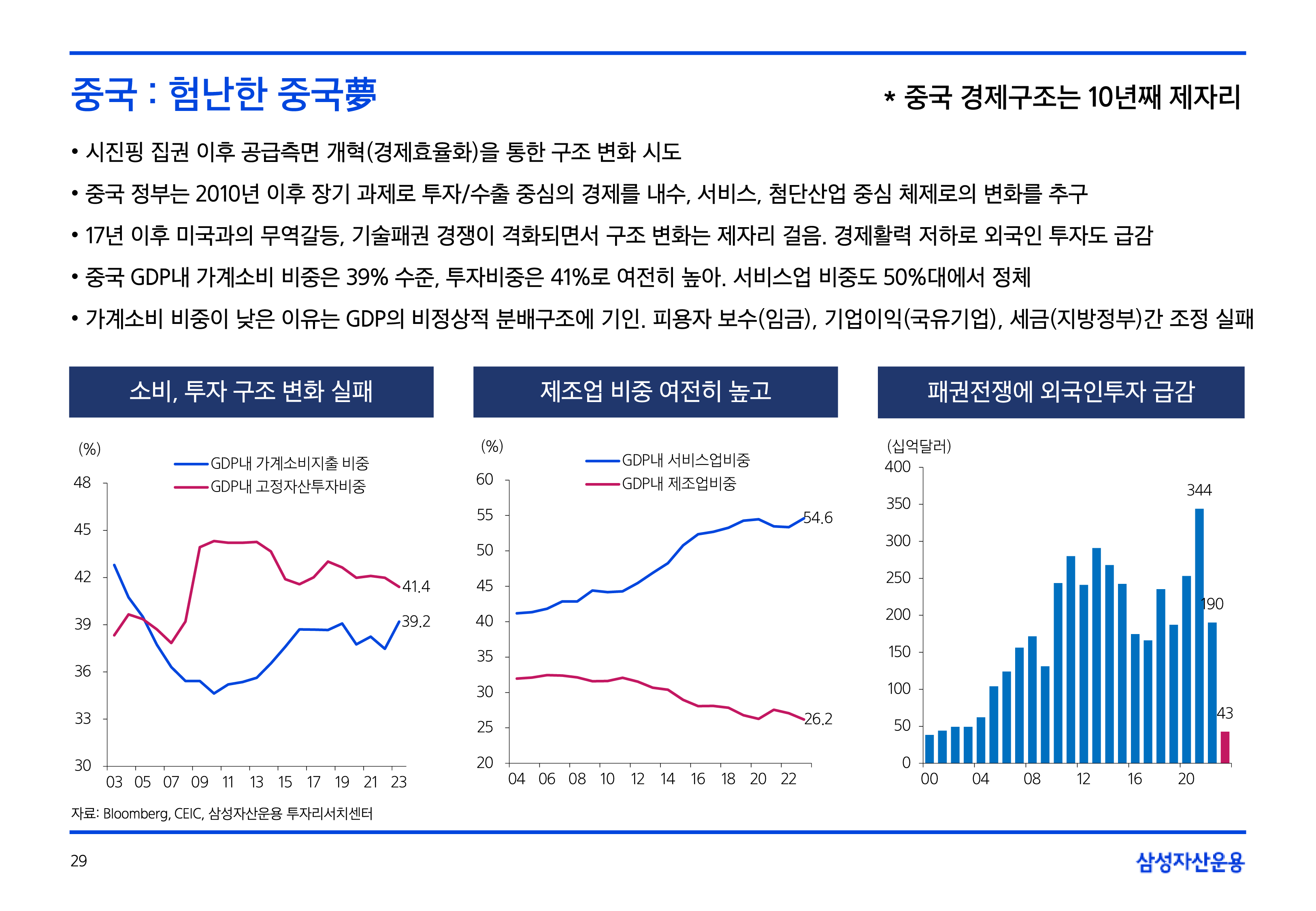 중국 : 험난한 중국夢

* 중국 경제구조는 10년째 제자리

• 시진핑 집권 이후 공급측면 개혁(경제효율화)을 통한 구조 변화 시도

• 중국 정부는 2010년 이후 장기 과제로 투자/수출 중심의 경제를 내수, 서비스, 첨단산업 중심 체제로의 변화를 추구

• 17년 이후 미국과의 무역갈등, 기술패권 경쟁이 격화되면서 구조 변화는 제자리 걸음. 경제활력 저하로 외국인 투자도 급감

• 중국 GDP내 가계소비 비중은 39% 수준, 투자비중은 41%로 여전히 높아. 서비스업 비중도 50%대에서 정체

• 가계소비 비중이 낮은 이유는 GDP의 비정상적 분배구조에 기인. 피용자 보수(임금), 기업이익(국유기업), 세금(지방정부)간 조정 실패

소비, 투자 구조 변화 실패

(%)
GDP내 가계소비지출 비중
GDP내 고정자산투자비중
48
45
42
39
36
33
30
41.4
39.2
03 05 07 09 11 13 15 17 19 21 23

제조업 비중 여전히 높고

(%)
GDP내 서비스업비중
GDP내 제조업비중
60
55
50
45
40
35
30
25
20
54.6
26.2
04 06 08 10 12 14 16 18 20 22

패권전쟁에 외국인투자 급감

(십억달러)
400
350
300
250
200
150
100
50
0
344
190
43
00 04 08 12 16 20

자료: Bloomberg, CEIC, 삼성자산운용 투자리서치센터

29

삼성자산운용